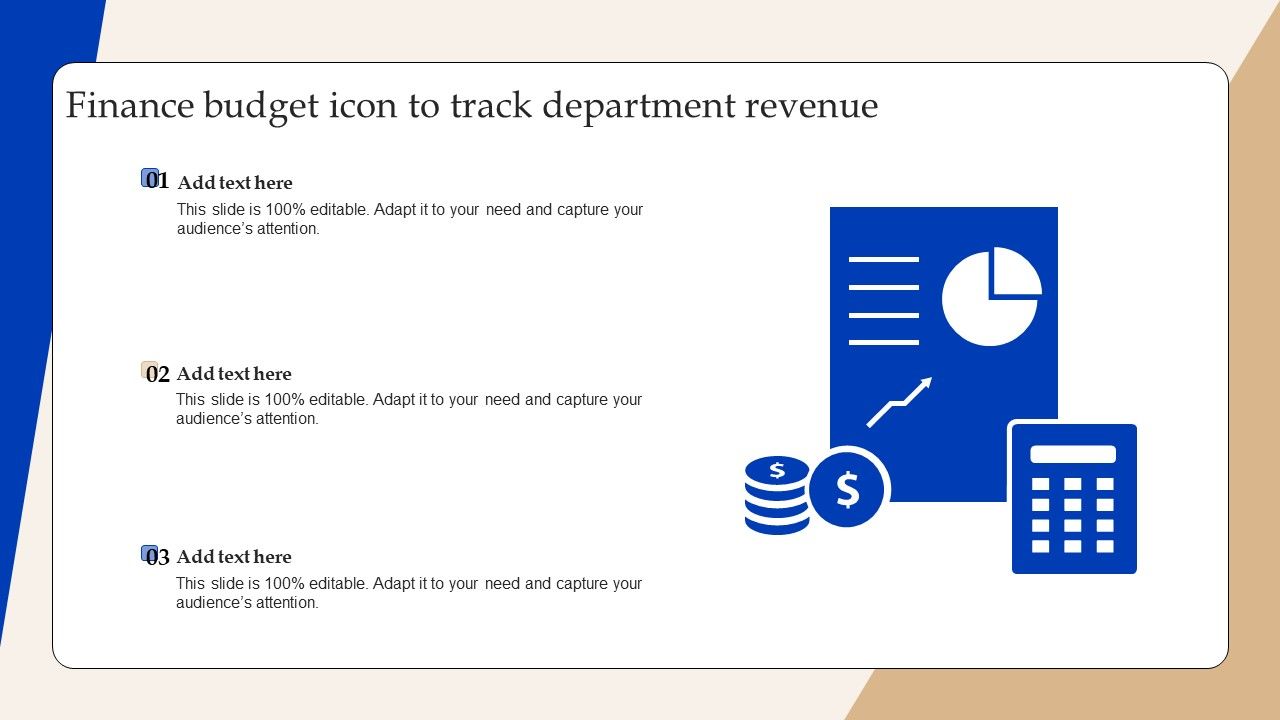 Finance budget icon to track department revenue

01 Add text here
This slide is 100% editable. Adapt it to your need and capture your audience's attention.

02 Add text here
This slide is 100% editable. Adapt it to your need and capture your audience's attention.

03 Add text here
This slide is 100% editable. Adapt it to your need and capture your audience's attention.

$

$